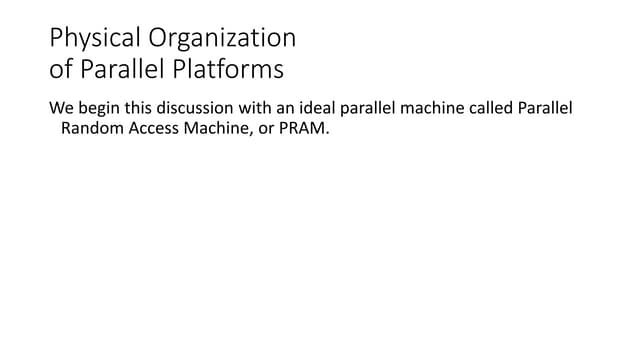 Physical Organization
of Parallel Platforms

We begin this discussion with an ideal parallel machine called Parallel Random Access Machine, or PRAM.